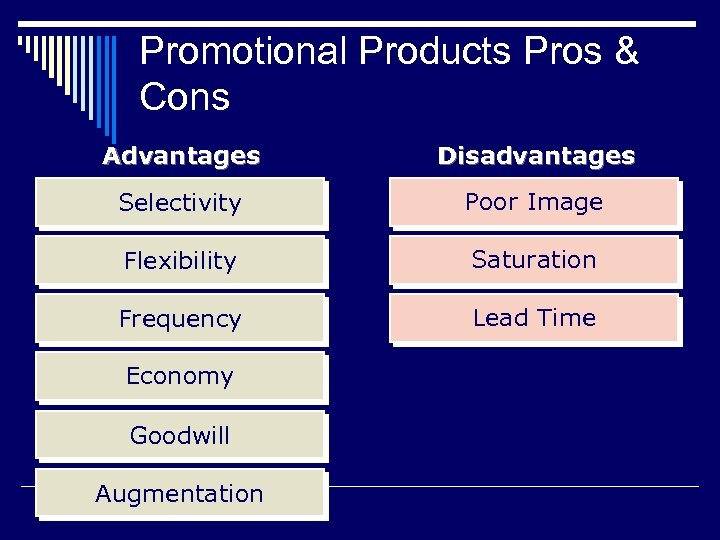 Promotional Products Pros & Cons

Advantages

Selectivity

Flexibility

Frequency

Economy

Goodwill

Augmentation

Disadvantages

Poor Image

Saturation

Lead Time